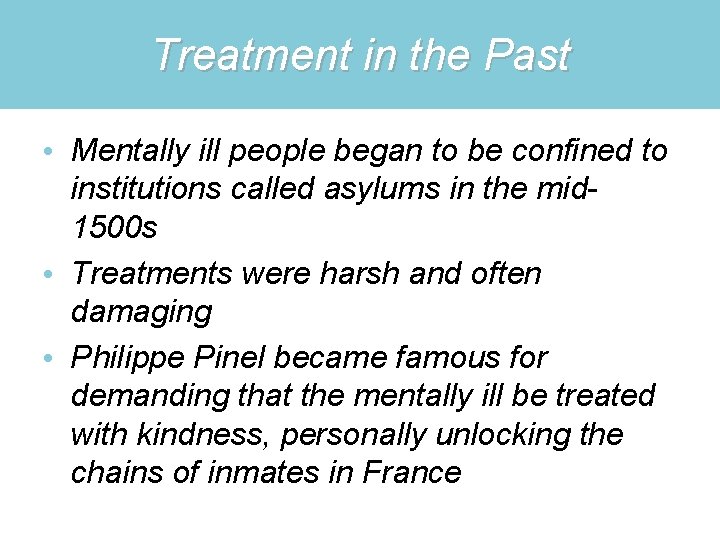 Treatment in the Past

• Mentally ill people began to be confined to institutions called asylums in the mid-1500s
• Treatments were harsh and often damaging
• Philippe Pinel became famous for demanding that the mentally ill be treated with kindness, personally unlocking the chains of inmates in France